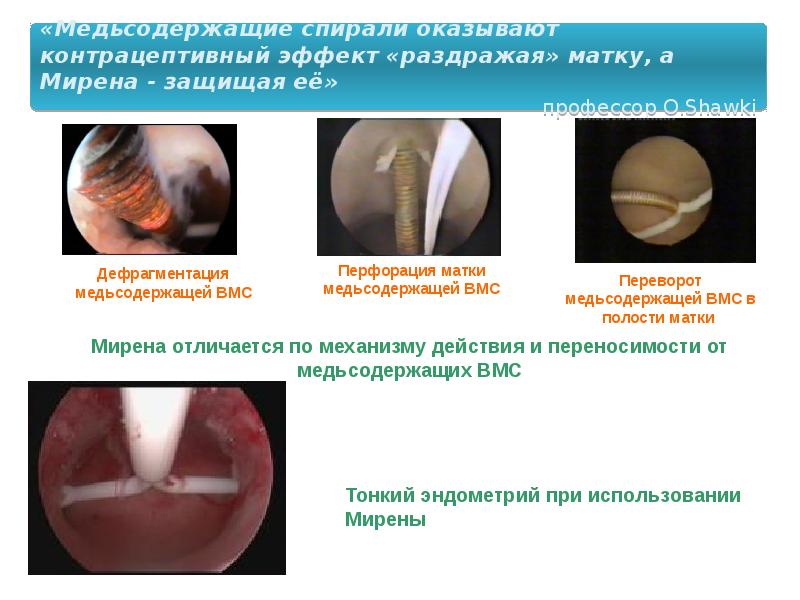 «Медьсодержащие спирали оказывают контрацептивный эффект «раздражая» матку, а Мирена - защищая её»

профессор O.Shawki

Дефрагментация медьсодержащей ВМС

Перфорация матки медьсодержащей ВМС

Переворот медьсодержащей ВМС в полости матки

Мирена отличается по механизму действия и переносимости от медьсодержащих ВМС

Тонкий эндометрий при использовании Мирены